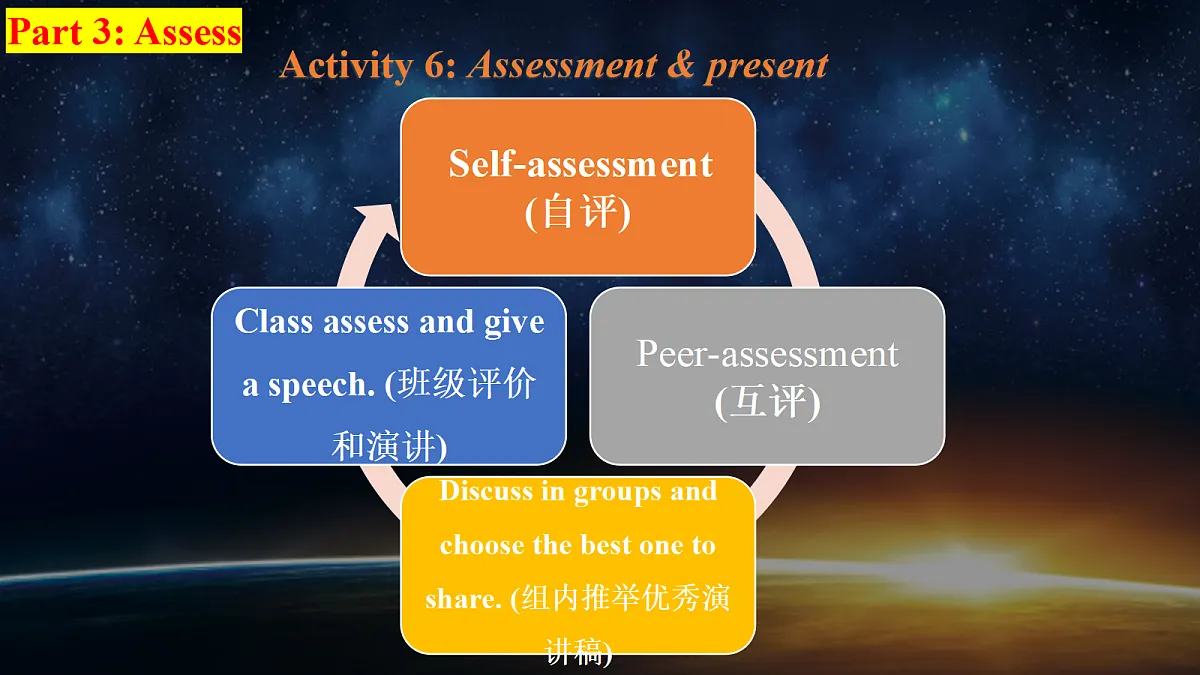 Part 3: Assess

Activity 6: Assessment & present

Self-assessment (自评)

Peer-assessment (互评)

Discuss in groups and choose the best one to share. (组内推举优秀演讲稿)

Class assess and give a speech. (班级评价和演讲)